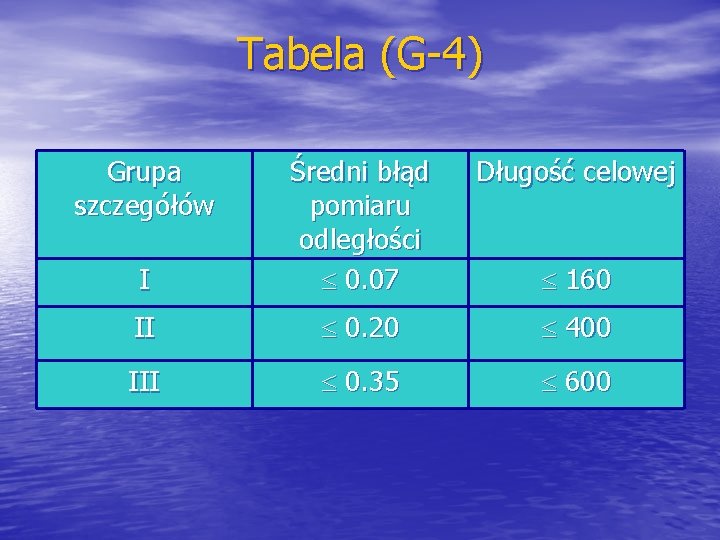 Tabela (G-4)

| Grupa szczegółów | Średni błąd pomiaru odległości | Długość celowej |
|---|---|---|
| I | $\leq 0.07$ | $\leq 160$ |
| II | $\leq 0.20$ | $\leq 400$ |
| III | $\leq 0.35$ | $\leq 600$ |